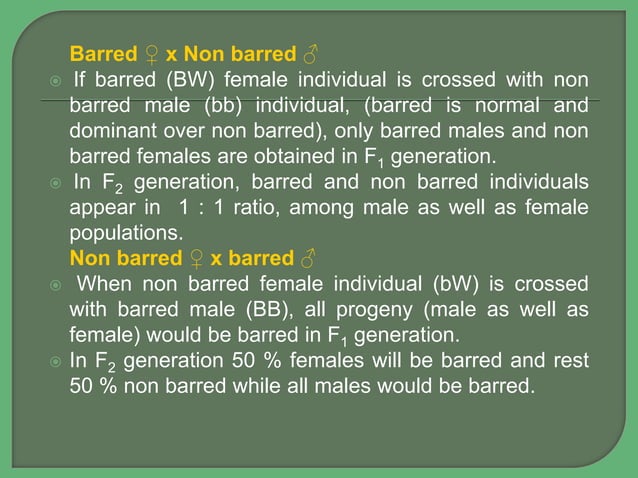 Barred ♀ x Non barred ♂

If barred (BW) female individual is crossed with non barred male (bb) individual, (barred is normal and dominant over non barred), only barred males and non barred females are obtained in $F_1$ generation.

In $F_2$ generation, barred and non barred individuals appear in 1 : 1 ratio, among male as well as female populations.

Non barred ♀ x barred ♂

When non barred female individual (bW) is crossed with barred male (BB), all progeny (male as well as female) would be barred in $F_1$ generation.

In $F_2$ generation 50 % females will be barred and rest 50 % non barred while all males would be barred.